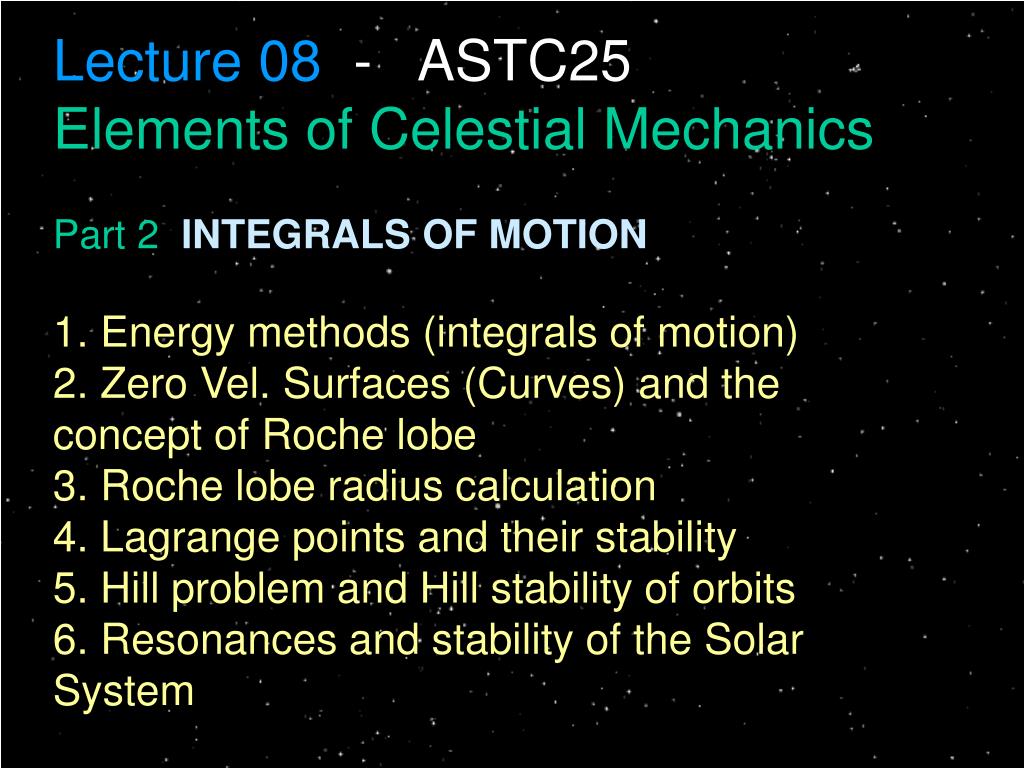 Lecture 08 - ASTC25
Elements of Celestial Mechanics

Part 2 INTEGRALS OF MOTION

1. Energy methods (integrals of motion)
2. Zero Vel. Surfaces (Curves) and the concept of Roche lobe
3. Roche lobe radius calculation
4. Lagrange points and their stability
5. Hill problem and Hill stability of orbits
6. Resonances and stability of the Solar System